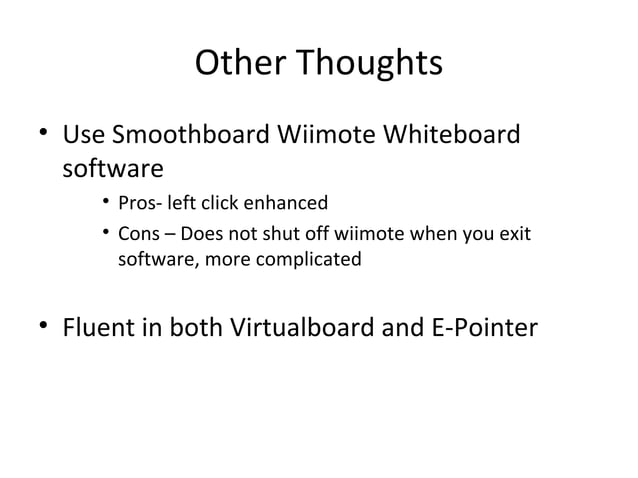 Other Thoughts

• Use Smoothboard Wiimote Whiteboard software
  • Pros- left click enhanced
  • Cons – Does not shut off wiimote when you exit software, more complicated

• Fluent in both Virtualboard and E-Pointer